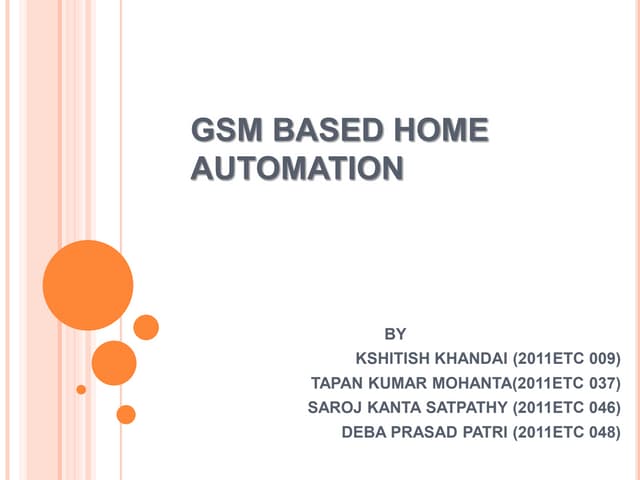 GSM BASED HOME AUTOMATION

BY
KSHITISH KHANDAI (2011ETC 009)
TAPAN KUMAR MOHANTA(2011ETC 037)
SAROJ KANTA SATPATHY (2011ETC 046)
DEBA PRASAD PATRI (2011ETC 048)